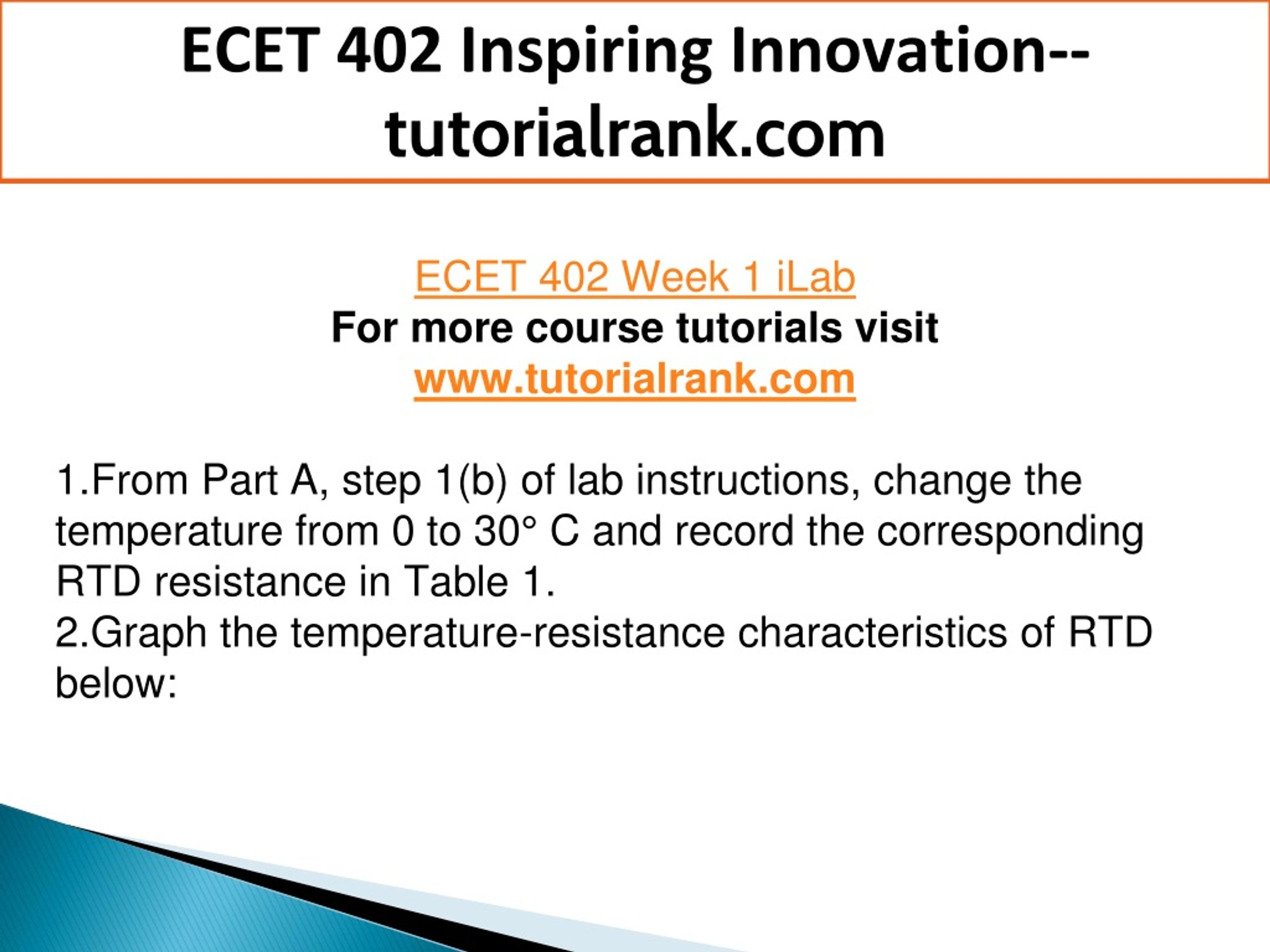 ECET 402 Inspiring Innovation--tutorialrank.com

ECET 402 Week 1 iLab
For more course tutorials visit
www.tutorialrank.com

1.From Part A, step 1(b) of lab instructions, change the temperature from 0 to 30° C and record the corresponding RTD resistance in Table 1.
2.Graph the temperature-resistance characteristics of RTD below: